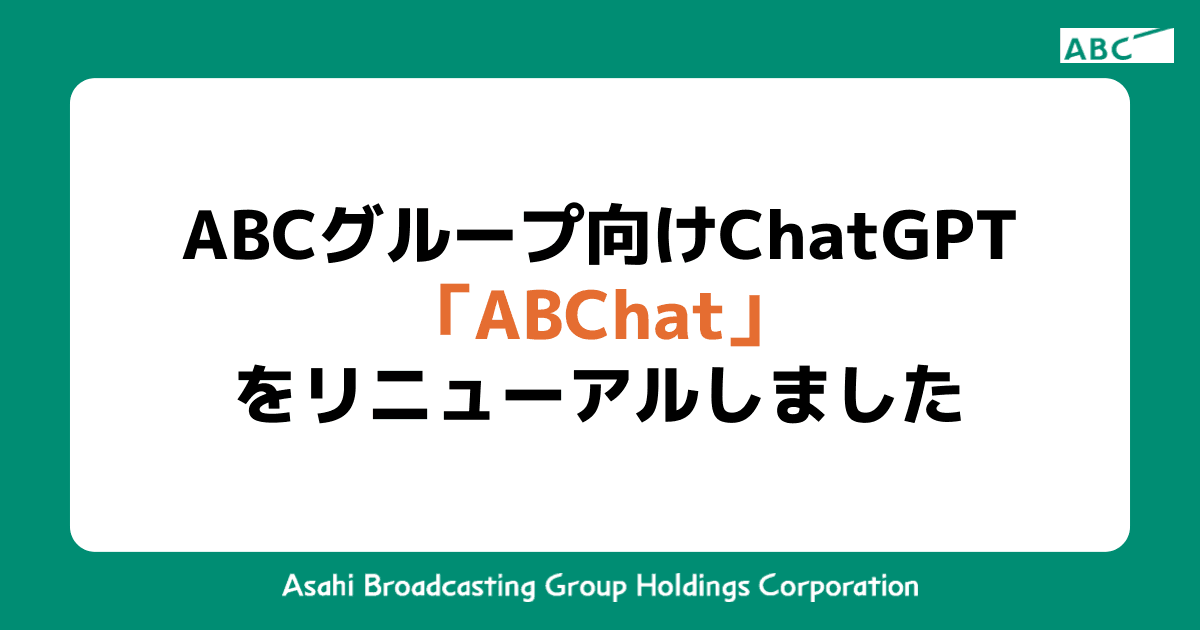 ABC

ABCグループ向けChatGPT
「ABChat」
をリニューアルしました

Asahi Broadcasting Group Holdings Corporation